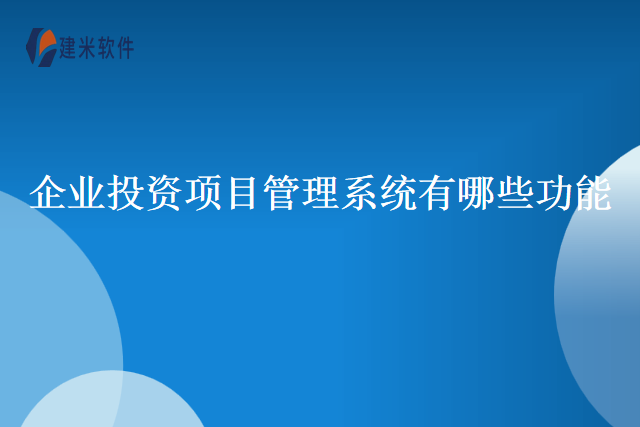 建米软件

企业投资项目管理系统有哪些功能